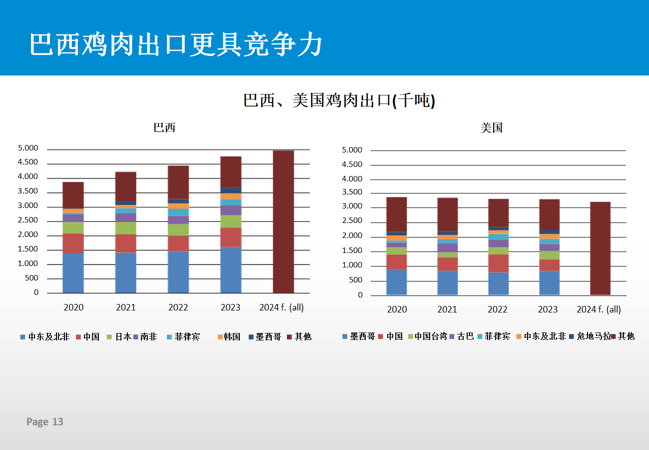 巴西鸡肉出口更具竞争力

巴西、美国鸡肉出口(千吨)

巴西

5.000
4.500
4.000
3.500
3.000
2.500
2.000
1.500
1.000
500
0

2020 2021 2022 2023 2024 f. (all)

中东及北非 中国 日本 南非 菲律宾 韩国 墨西哥 其他

美国

5.000
4.500
4.000
3.500
3.000
2.500
2.000
1.500
1.000
500
0

2020 2021 2022 2023 2024 f. (all)

墨西哥 中国 中国台湾 古巴 菲律宾 中东及北非 危地马拉 其他

Page 13